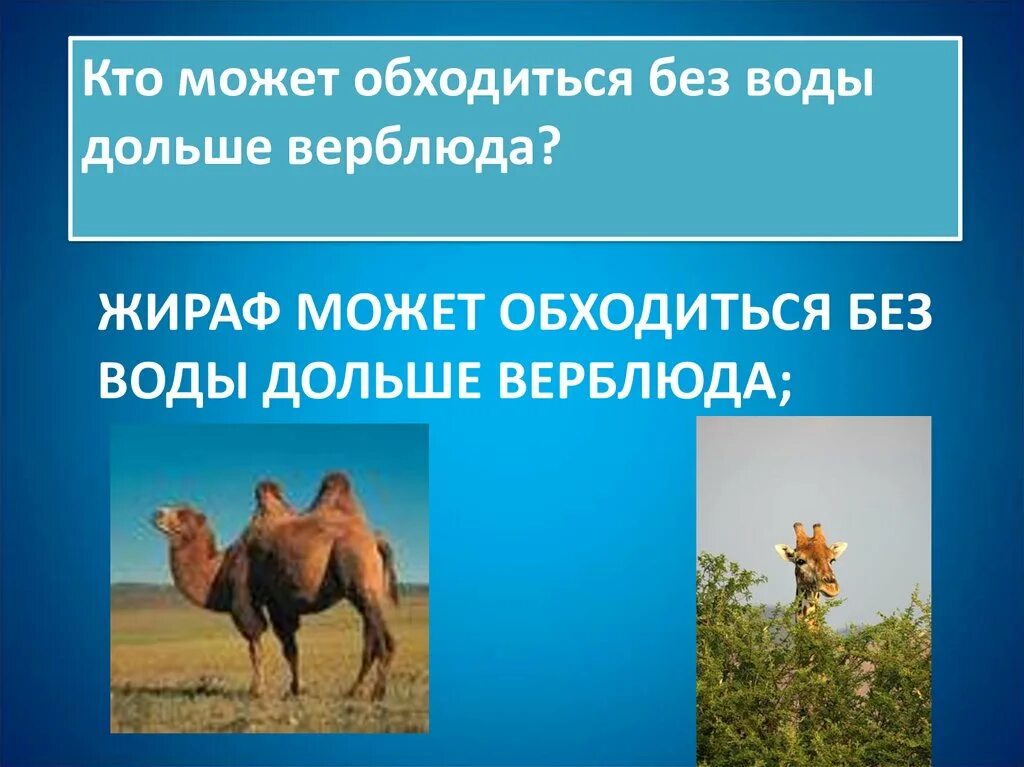 Кто может обходиться без воды дольше верблюда?

ЖИРАФ МОЖЕТ ОБХОДИТЬСЯ БЕЗ ВОДЫ ДОЛЬШЕ ВЕРБЛЮДА;